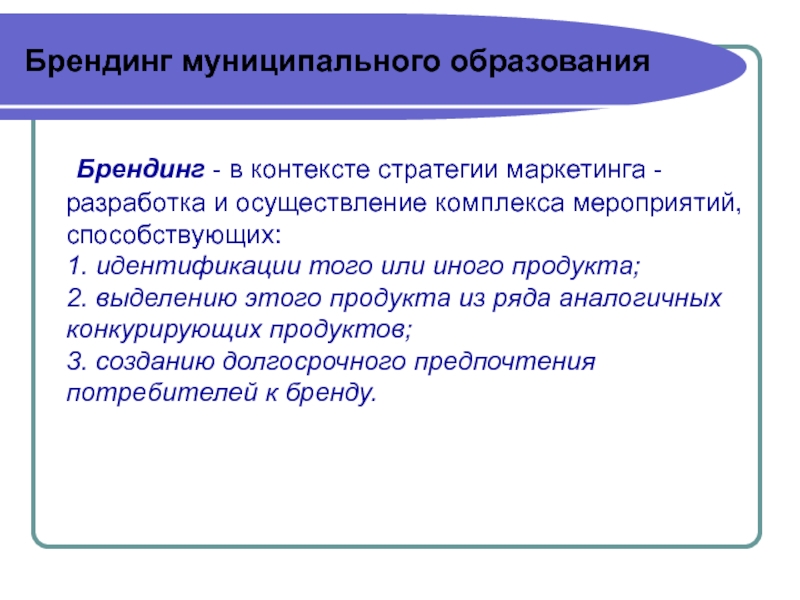 Брендинг муниципального образования

Брендинг - в контексте стратегии маркетинга - разработка и осуществление комплекса мероприятий, способствующих:
1. идентификации того или иного продукта;
2. выделению этого продукта из ряда аналогичных конкурирующих продуктов;
3. созданию долгосрочного предпочтения потребителей к бренду.